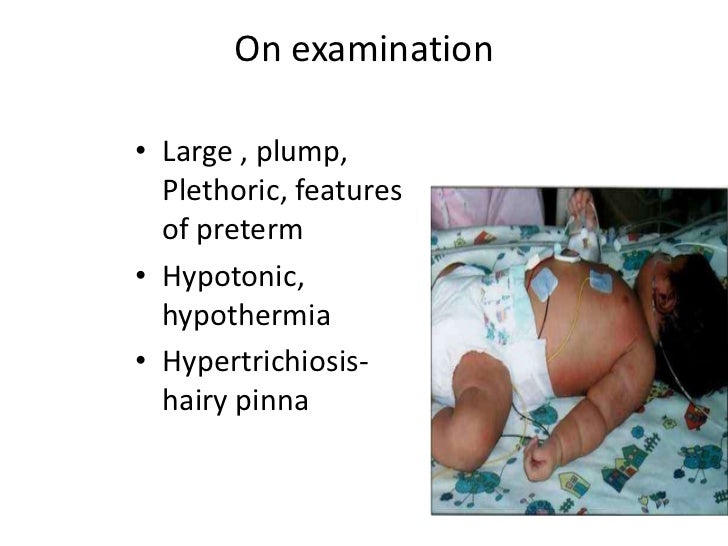 On examination

• Large , plump, Plethoric, features of preterm
• Hypotonic, hypothermia
• Hypertrichiosis- hairy pinna